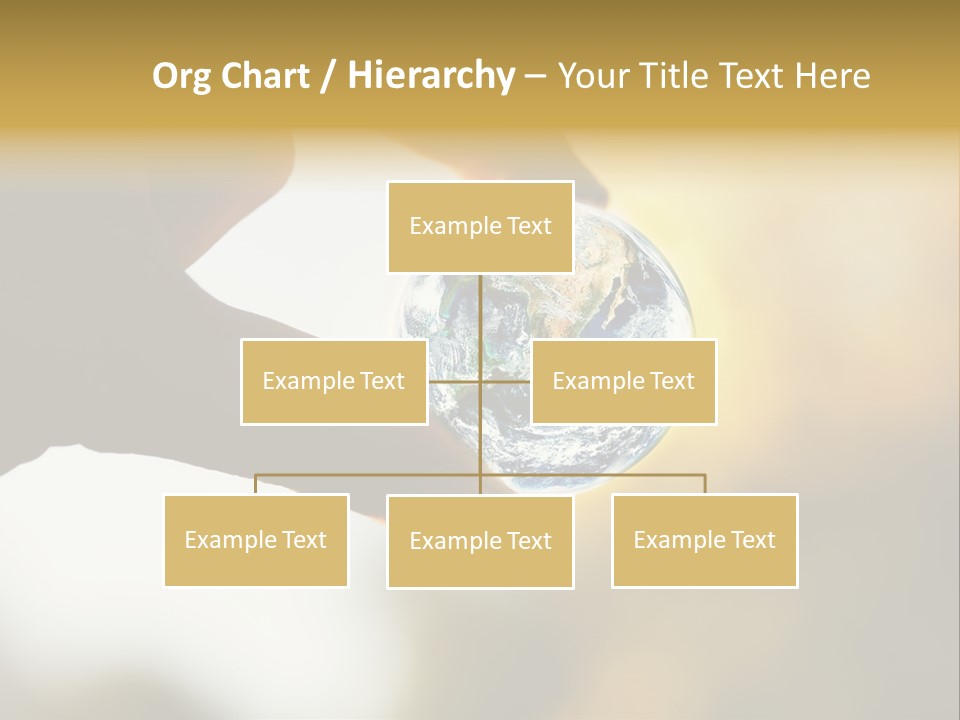 Org Chart / Hierarchy – Your Title Text Here

Example Text

Example Text

Example Text

Example Text

Example Text

Example Text